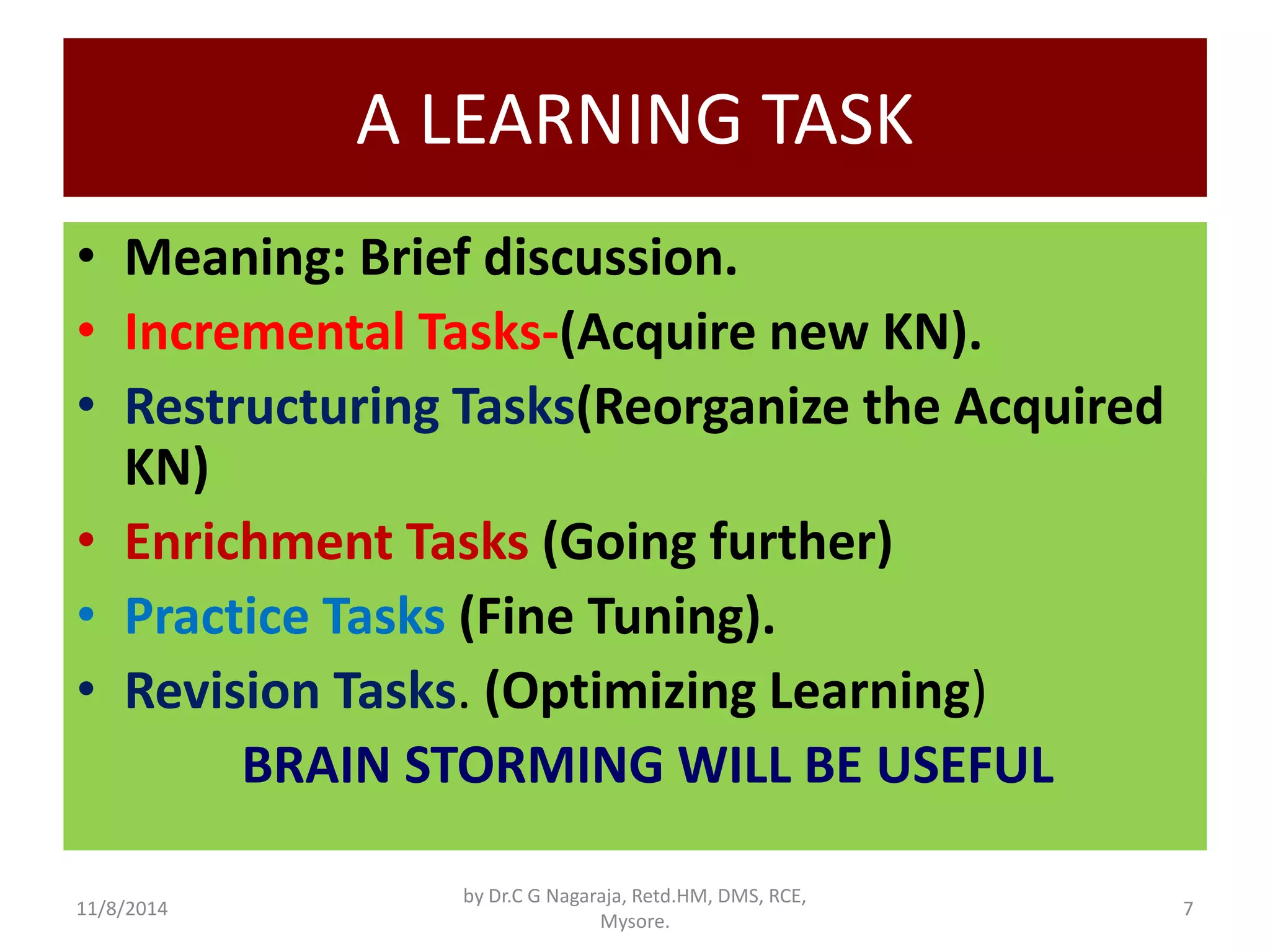 A LEARNING TASK

• Meaning: Brief discussion.
• Incremental Tasks-(Acquire new KN).
• Restructuring Tasks(Reorganize the Acquired KN)
• Enrichment Tasks (Going further)
• Practice Tasks (Fine Tuning).
• Revision Tasks. (Optimizing Learning)

BRAIN STORMING WILL BE USEFUL

11/8/2014

by Dr.C G Nagaraja, Retd.HM, DMS, RCE, Mysore.

7